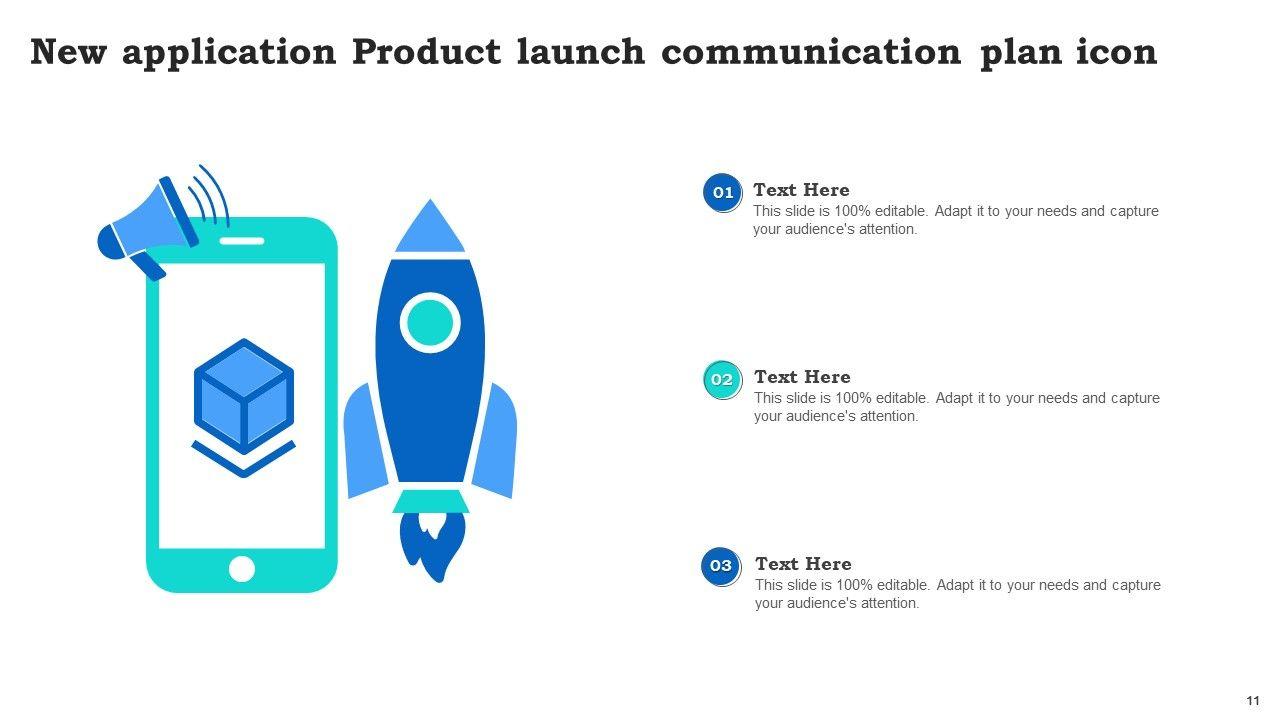 New application Product launch communication plan icon

01
Text Here
This slide is 100% editable. Adapt it to your needs and capture your audience's attention.

02
Text Here
This slide is 100% editable. Adapt it to your needs and capture your audience's attention.

03
Text Here
This slide is 100% editable. Adapt it to your needs and capture your audience's attention.

11